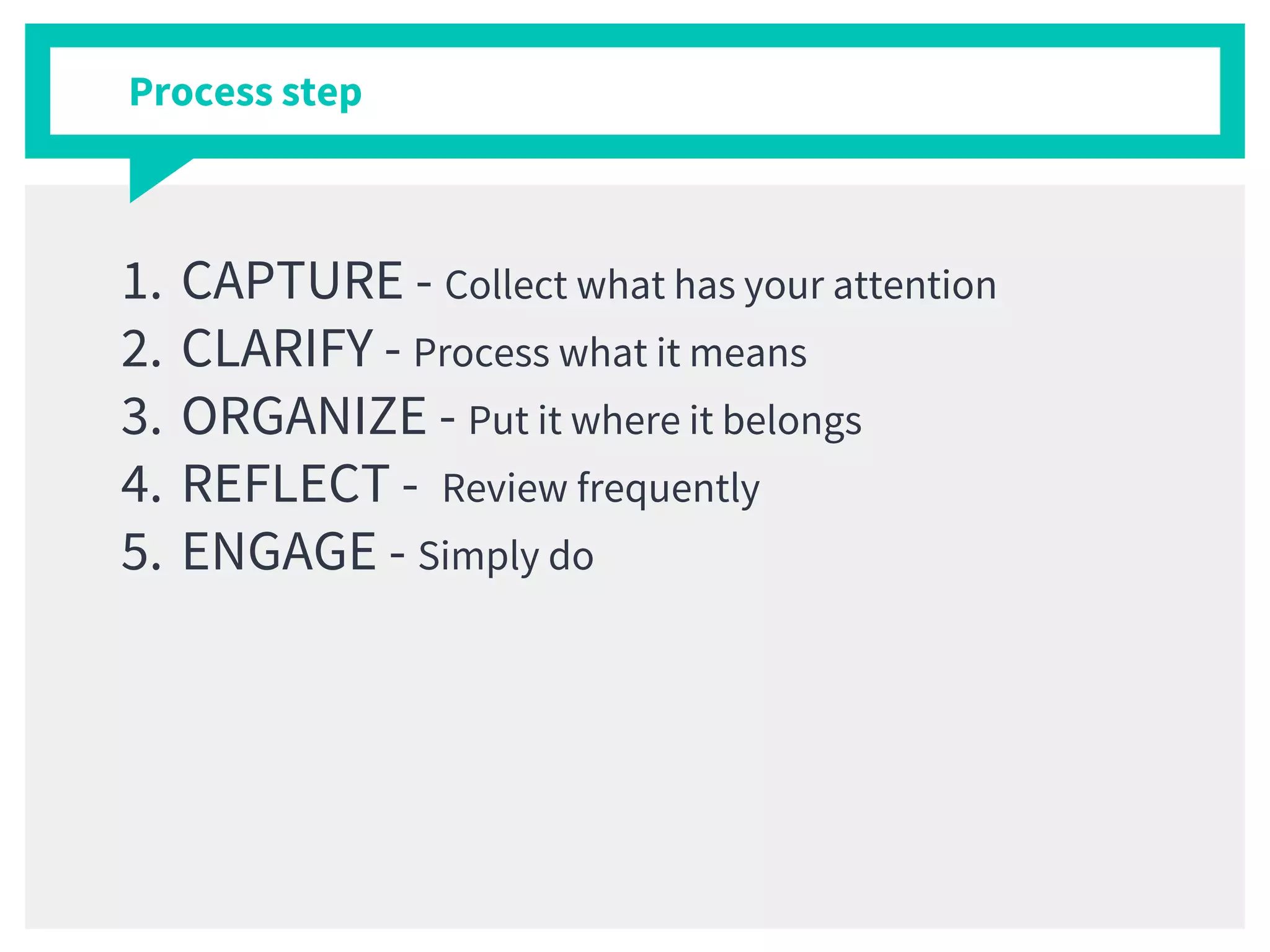 Process step

1. CAPTURE - Collect what has your attention
2. CLARIFY - Process what it means
3. ORGANIZE - Put it where it belongs
4. REFLECT - Review frequently
5. ENGAGE - Simply do